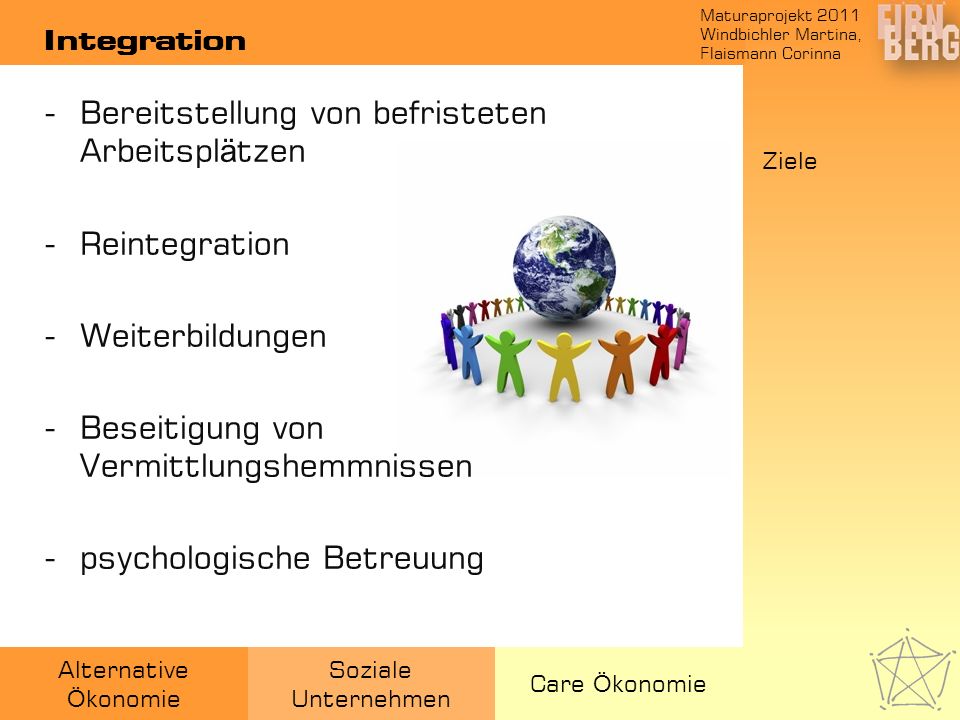 Integration

Maturaprojekt 2011
Windbichler Martina,
Flaismann Corinna

EIBN
BERG

- Bereitstellung von befristeten Arbeitsplätzen

- Reintegration

- Weiterbildungen

- Beseitigung von Vermittlungshemmnissen

- psychologische Betreuung

Ziele

Alternative Ökonomie

Soziale Unternehmen

Care Ökonomie